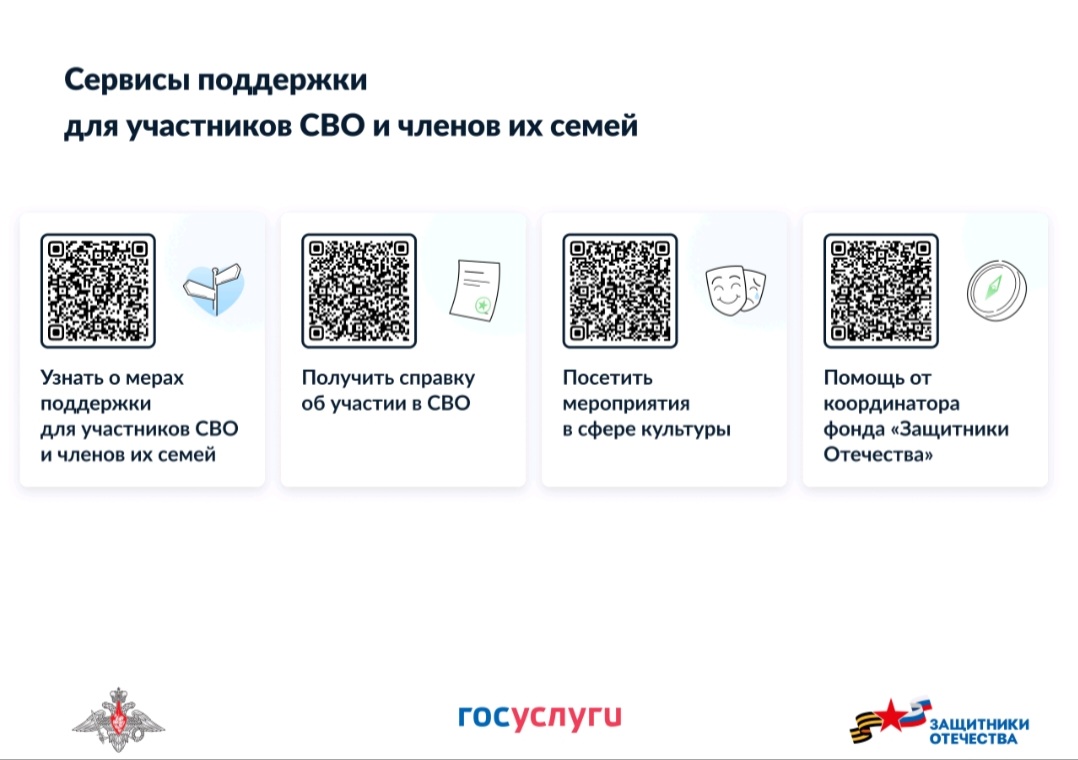 Сервисы поддержки для участников СВО и членов их семей

Узнать о мерах поддержки для участников СВО и членов их семей

Получить справку об участии в СВО

Посетить мероприятия в сфере культуры

Помощь от координатора фонда «Защитники Отечества»

госуслуги

ЗАЩИТНИКИ ОТЕЧЕСТВА